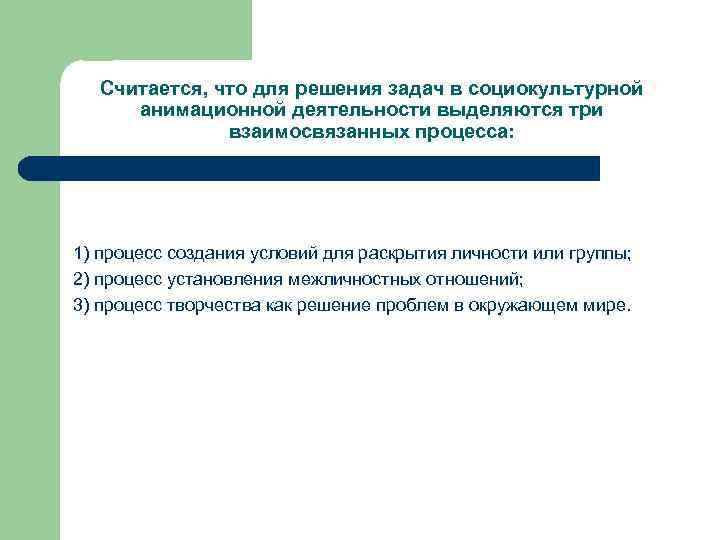 Считается, что для решения задач в социокультурной анимационной деятельности выделяются три взаимосвязанных процесса:

1) процесс создания условий для раскрытия личности или группы;
2) процесс установления межличностных отношений;
3) процесс творчества как решение проблем в окружающем мире.